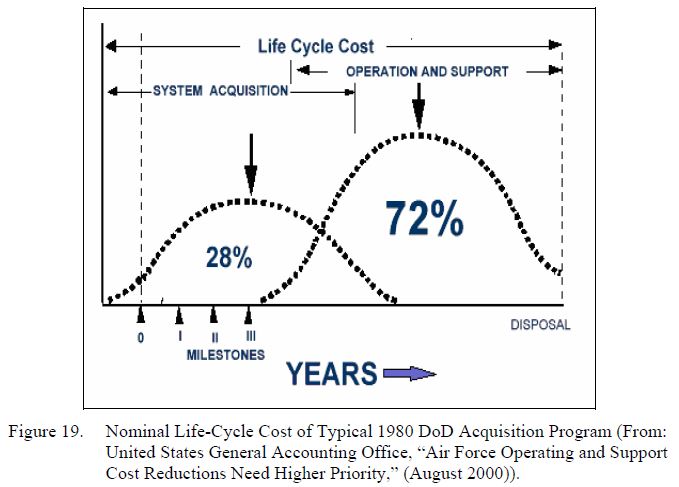 Life Cycle Cost

OPERATION AND SUPPORT

SYSTEM ACQUISITION

72%

28%

0
I
II
III
MILESTONES

DISPOSAL

YEARS

Figure 19. Nominal Life-Cycle Cost of Typical 1980 DoD Acquisition Program (From: United States General Accounting Office, "Air Force Operating and Support Cost Reductions Need Higher Priority," (August 2000)).